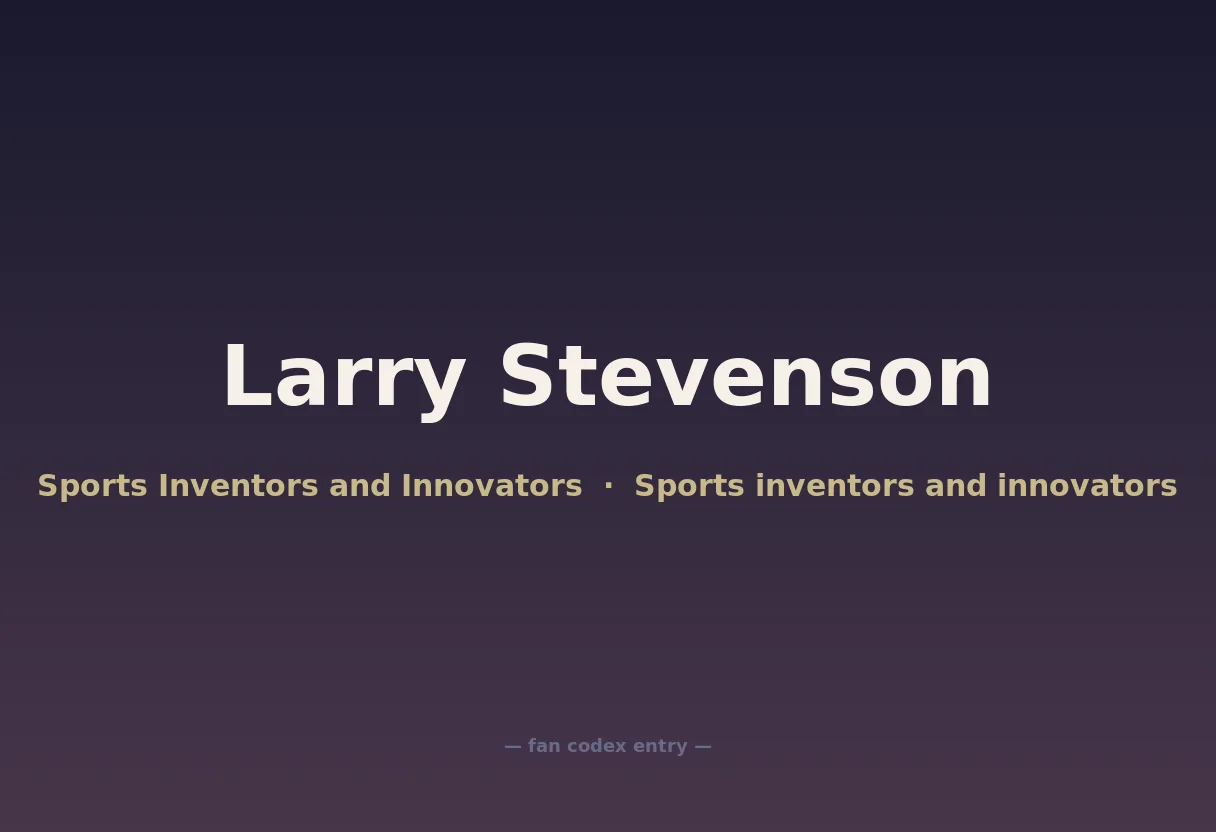 Larry Stevenson

Sports Inventors and Innovators · Sports inventors and innovators

— fan codex entry —